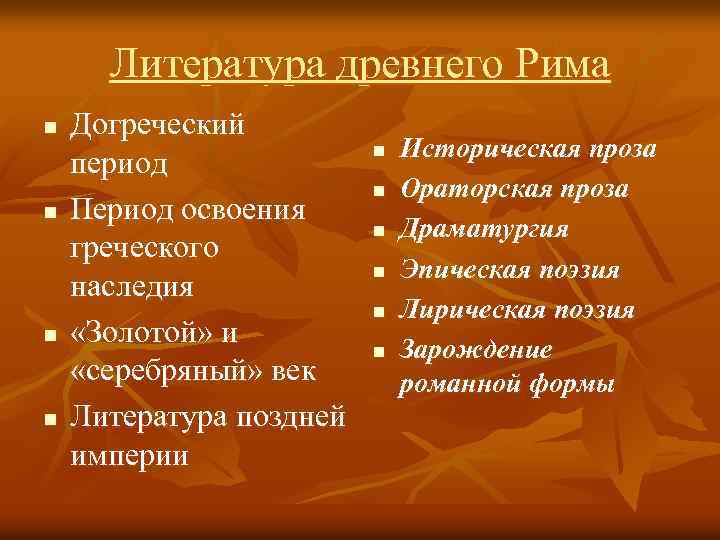 Литература древнего Рима

- Догреческий период
- Период освоения греческого наследия
- «Золотой» и «серебряный» век
- Литература поздней империи

- Историческая проза
- Ораторская проза
- Драматургия
- Эпическая поэзия
- Лирическая поэзия
- Зарождение романной формы